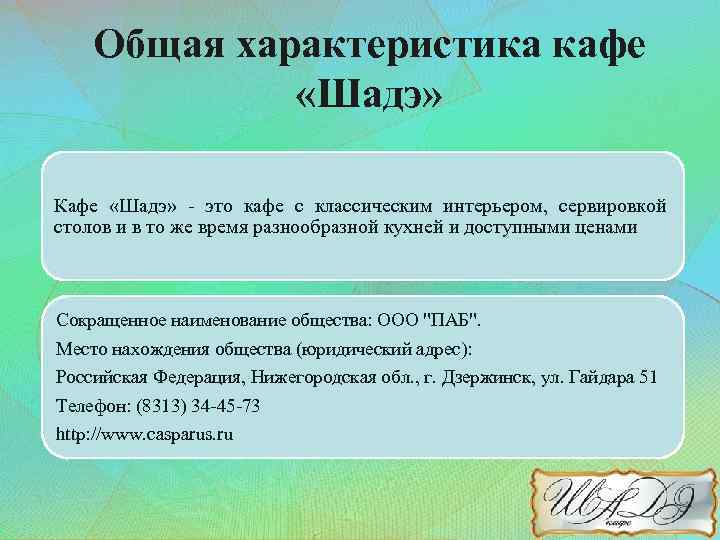 Общая характеристика кафе «Шадэ»

Кафе «Шадэ» - это кафе с классическим интерьером, сервировкой столов и в то же время разнообразной кухней и доступными ценами

Сокращенное наименование общества: ООО "ПАБ".

Место нахождения общества (юридический адрес):

Российская Федерация, Нижегородская обл., г. Дзержинск, ул. Гайдара 51

Телефон: (8313) 34-45-73

http://www.casparus.ru

ШАДЭ
кафе